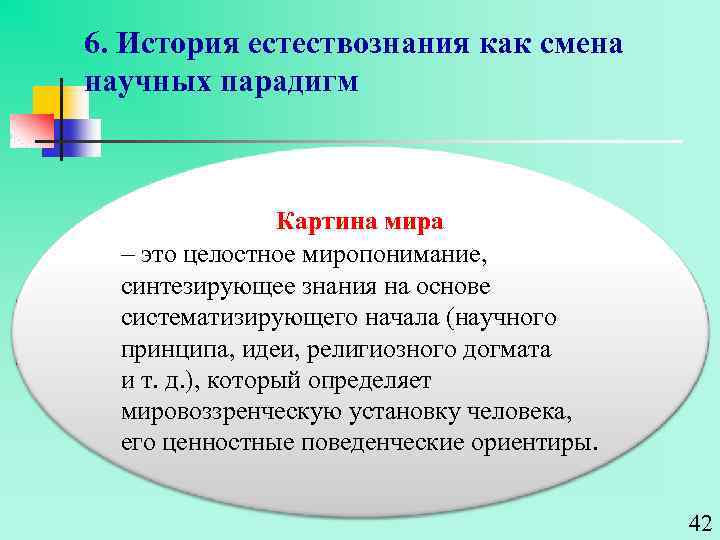 6. История естествознания как смена научных парадигм

Картина мира

– это целостное миропонимание, синтезирующее знания на основе систематизирующего начала (научного принципа, идеи, религиозного догмата и т. д.), который определяет мировоззренческую установку человека, его ценностные поведенческие ориентиры.

42